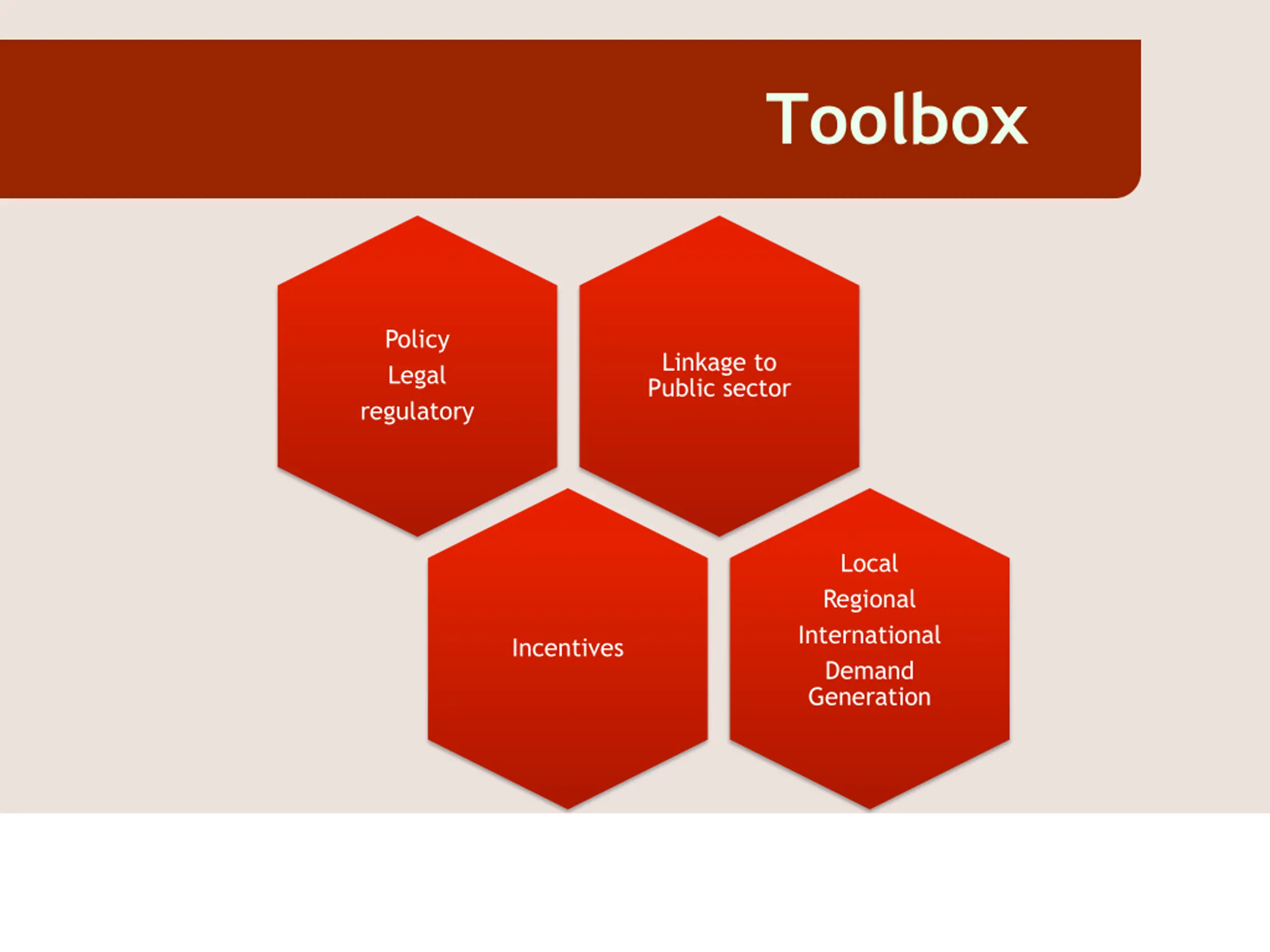 Toolbox

Policy
Legal
regulatory

Linkage to Public sector

Incentives

Local
Regional
International
Demand Generation